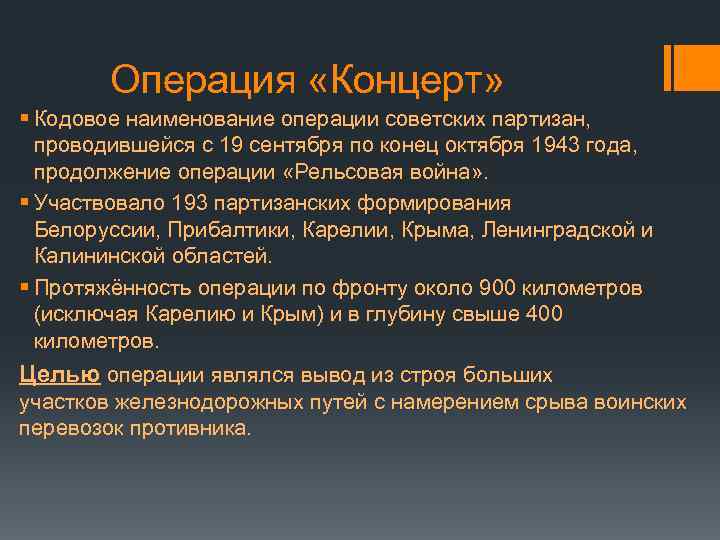 Операция «Концерт»

▪ Кодовое наименование операции советских партизан, проводившейся с 19 сентября по конец октября 1943 года, продолжение операции «Рельсовая война».

▪ Участвовало 193 партизанских формирования Белоруссии, Прибалтики, Карелии, Крыма, Ленинградской и Калининской областей.

▪ Протяжённость операции по фронту около 900 километров (исключая Карелию и Крым) и в глубину свыше 400 километров.

Целью операции являлся вывод из строя больших участков железнодорожных путей с намерением срыва воинских перевозок противника.